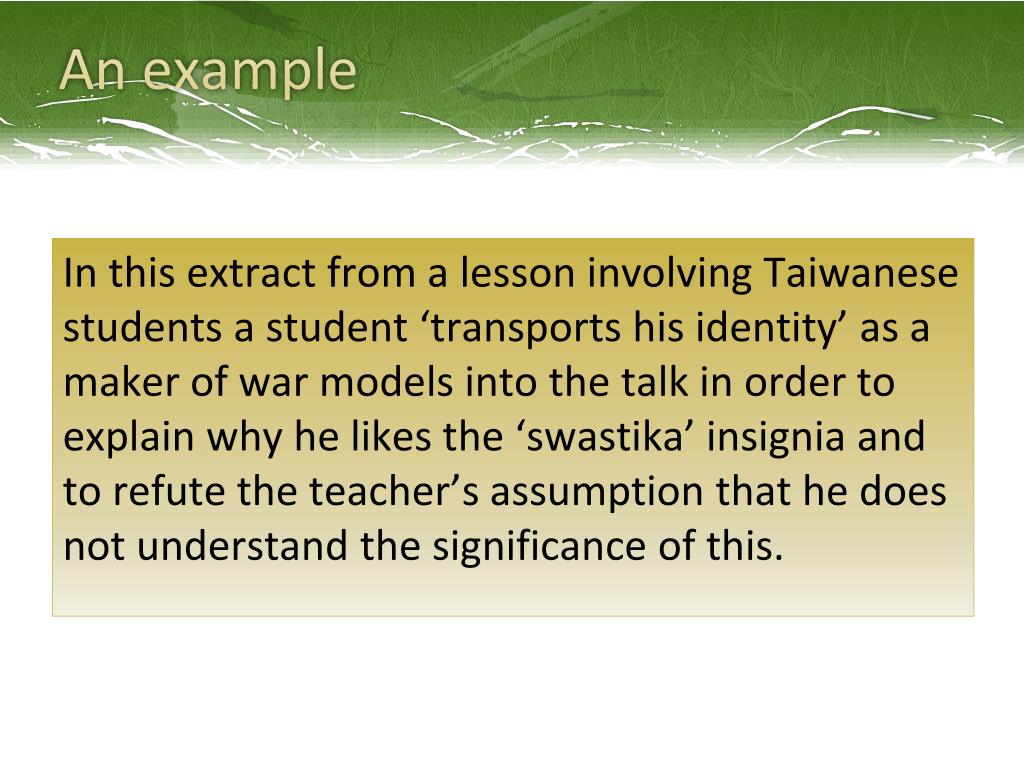 An example

In this extract from a lesson involving Taiwanese students a student ‘transports his identity’ as a maker of war models into the talk in order to explain why he likes the ‘swastika’ insignia and to refute the teacher’s assumption that he does not understand the significance of this.